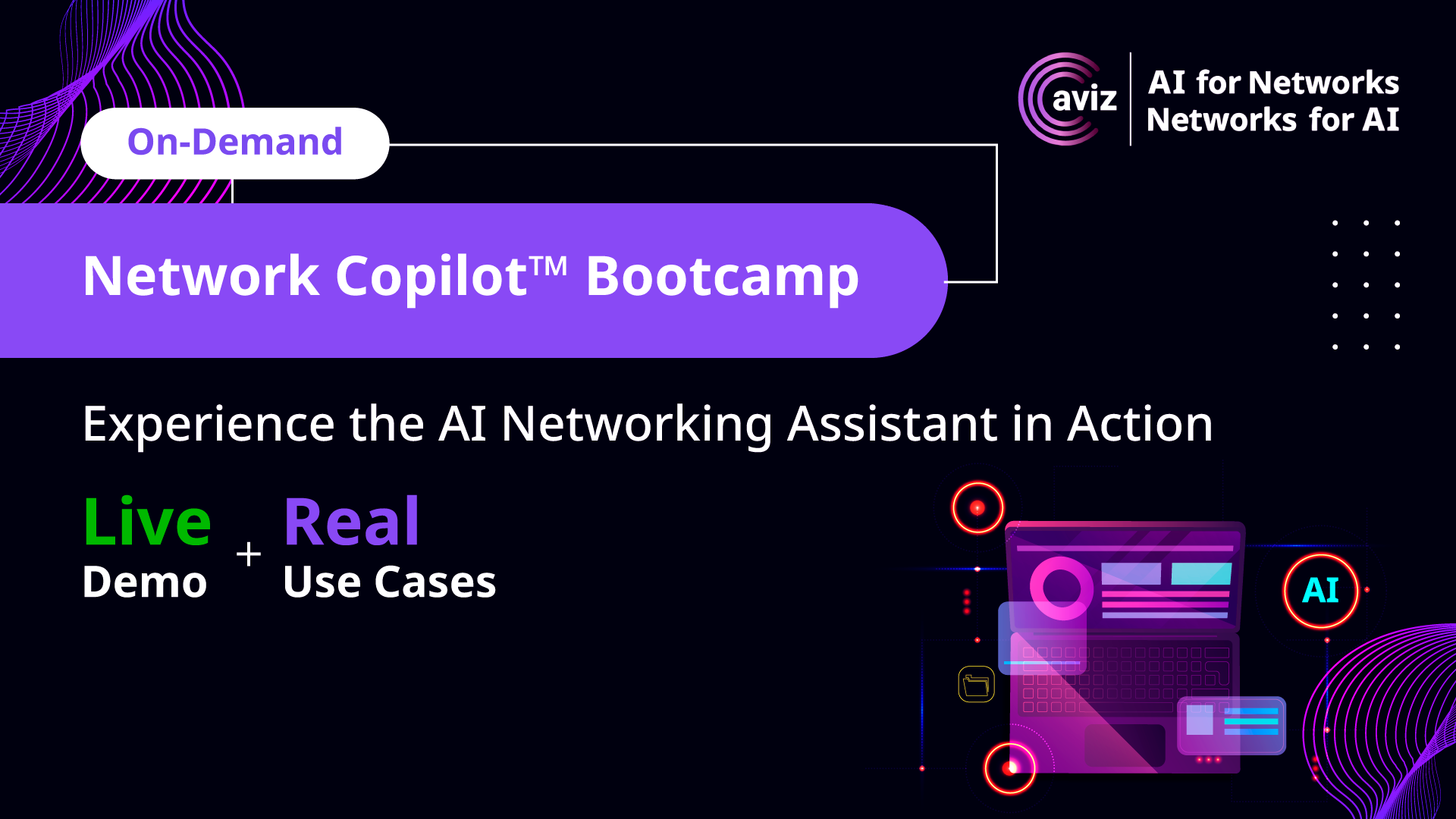 aviz

AI for Networks
Networks for AI

On-Demand

Network Copilot™ Bootcamp

Experience the AI Networking Assistant in Action

Live
Demo

+

Real
Use Cases

AI